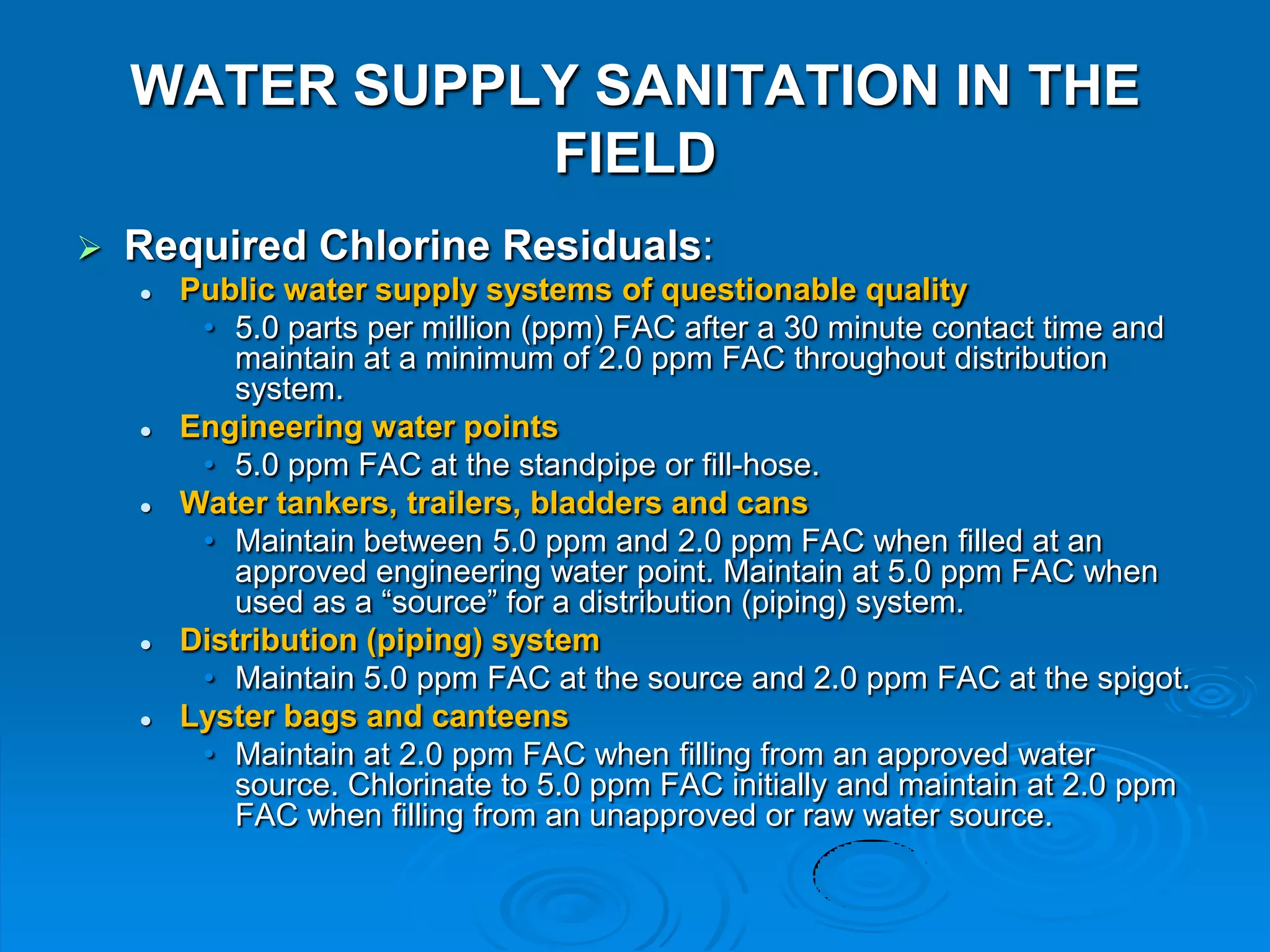 WATER SUPPLY SANITATION IN THE FIELD

➢ Required Chlorine Residuals:

• Public water supply systems of questionable quality

• 5.0 parts per million (ppm) FAC after a 30 minute contact time and maintain at a minimum of 2.0 ppm FAC throughout distribution system.

• Engineering water points

• 5.0 ppm FAC at the standpipe or fill-hose.

• Water tankers, trailers, bladders and cans

• Maintain between 5.0 ppm and 2.0 ppm FAC when filled at an approved engineering water point. Maintain at 5.0 ppm FAC when used as a "source" for a distribution (piping) system.

• Distribution (piping) system

• Maintain 5.0 ppm FAC at the source and 2.0 ppm FAC at the spigot.

• Lyster bags and canteens

• Maintain at 2.0 ppm FAC when filling from an approved water source. Chlorinate to 5.0 ppm FAC initially and maintain at 2.0 ppm FAC when filling from an unapproved or raw water source.